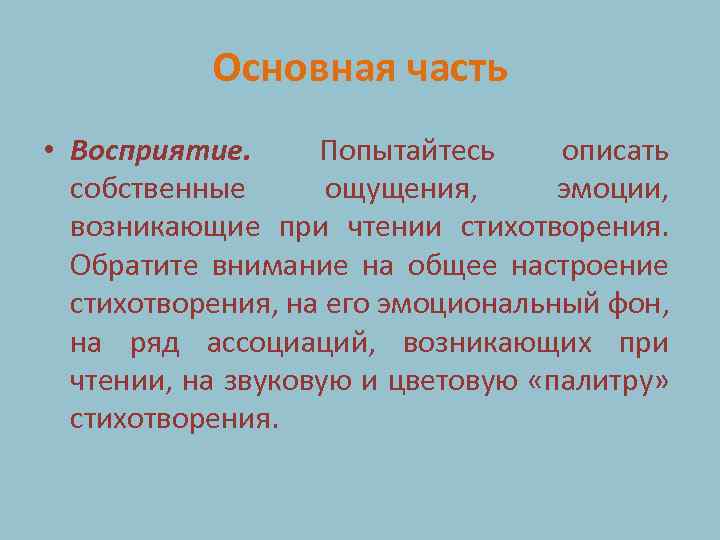 Основная часть

• Восприятие. Попытайтесь описать собственные ощущения, эмоции, возникающие при чтении стихотворения. Обратите внимание на общее настроение стихотворения, на его эмоциональный фон, на ряд ассоциаций, возникающих при чтении, на звуковую и цветовую «палитру» стихотворения.